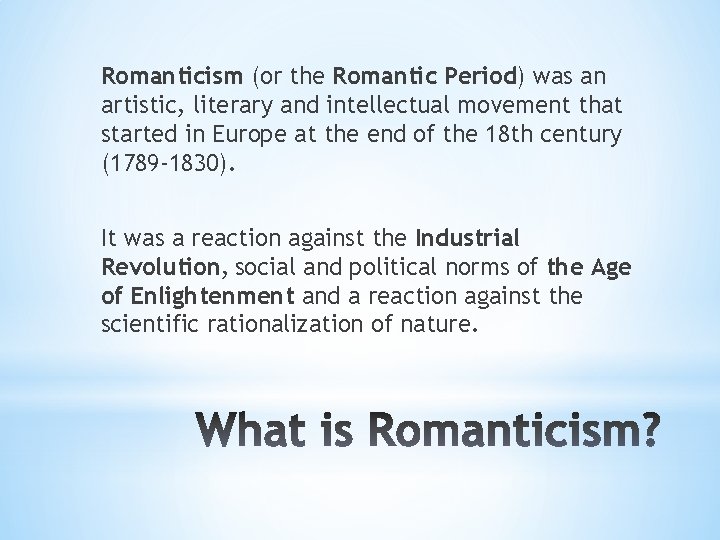 Romanticism (or the Romantic Period) was an artistic, literary and intellectual movement that started in Europe at the end of the 18th century (1789-1830).

It was a reaction against the Industrial Revolution, social and political norms of the Age of Enlightenment and a reaction against the scientific rationalization of nature.

What is Romanticism?